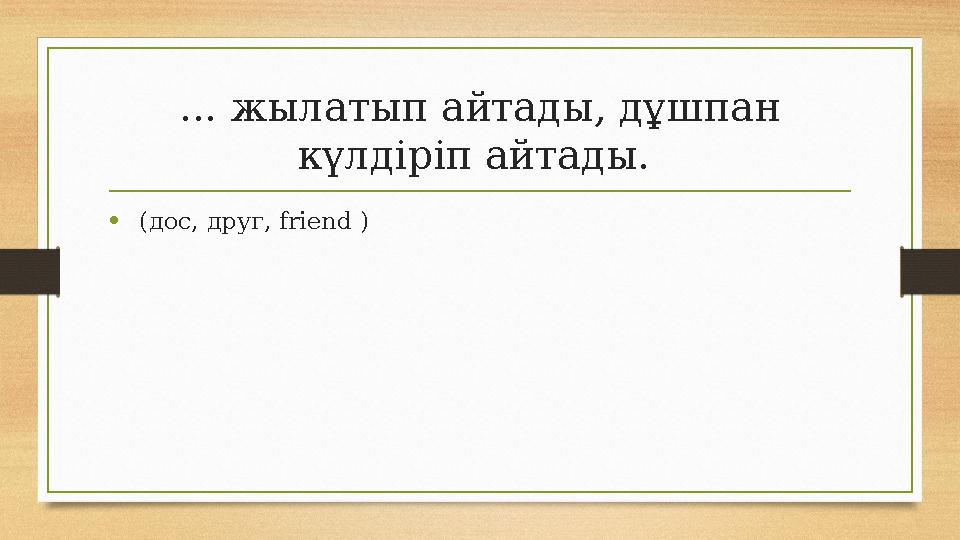 ... жылатып айтады, дұшпан күлдіріп айтады.

• (дос, друг, friend )